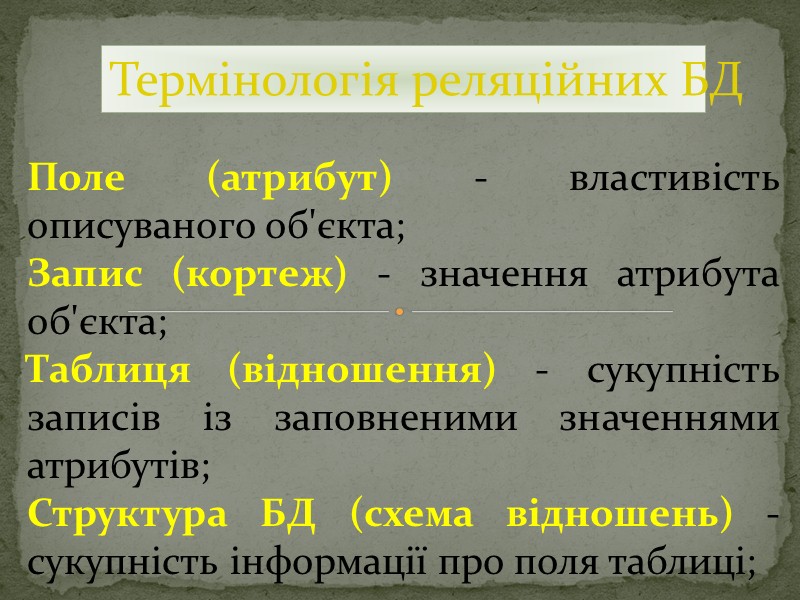 Термінологія реляційних БД

Поле (атрибут) - властивість описуваного об'єкта;

Запис (кортеж) - значення атрибута об'єкта;

Таблиця (відношення) - сукупність записів із заповненими значеннями атрибутів;

Структура БД (схема відношень) - сукупність інформації про поля таблиці;